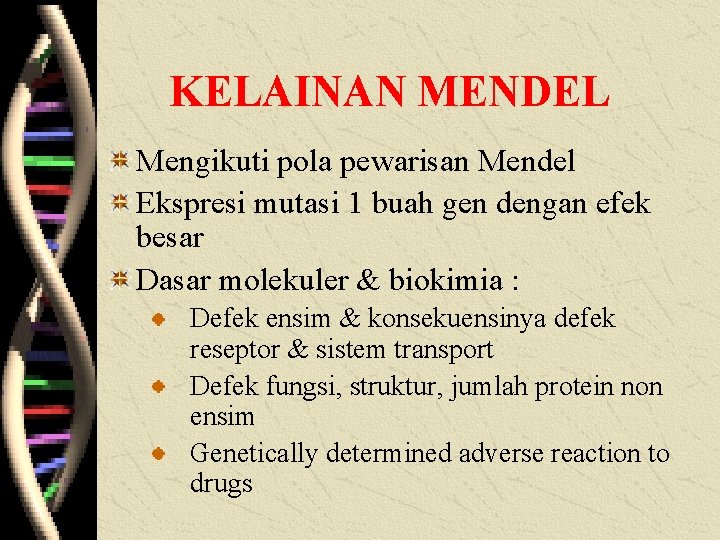 KELAINAN MENDEL

Mengikuti pola pewarisan Mendel

Ekspresi mutasi 1 buah gen dengan efek besar

Dasar molekuler & biokimia :

Defek ensim & konsekuensinya defek reseptor & sistem transport

Defek fungsi, struktur, jumlah protein non ensim

Genetically determined adverse reaction to drugs